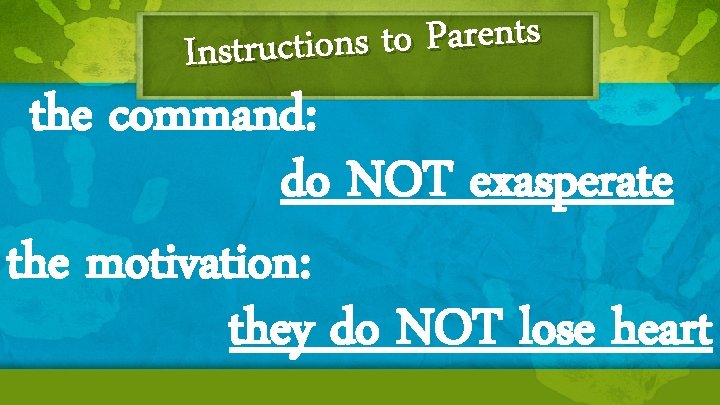 Instructions to Parents

the command:

do NOT exasperate

the motivation:

they do NOT lose heart